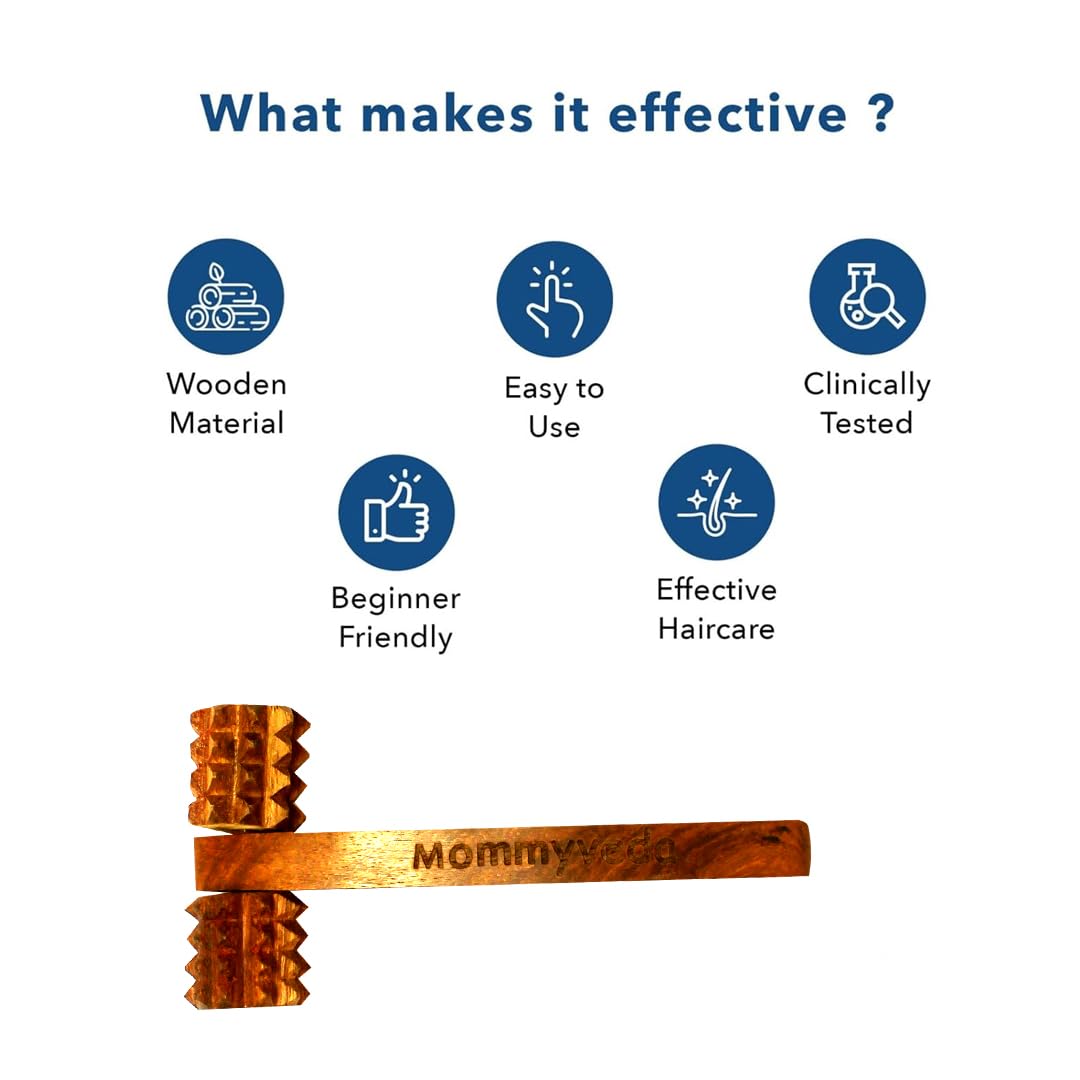 What makes it effective ?

Wooden Material

Easy to Use

Clinically Tested

Beginner Friendly

Effective Haircare

Mommyveda